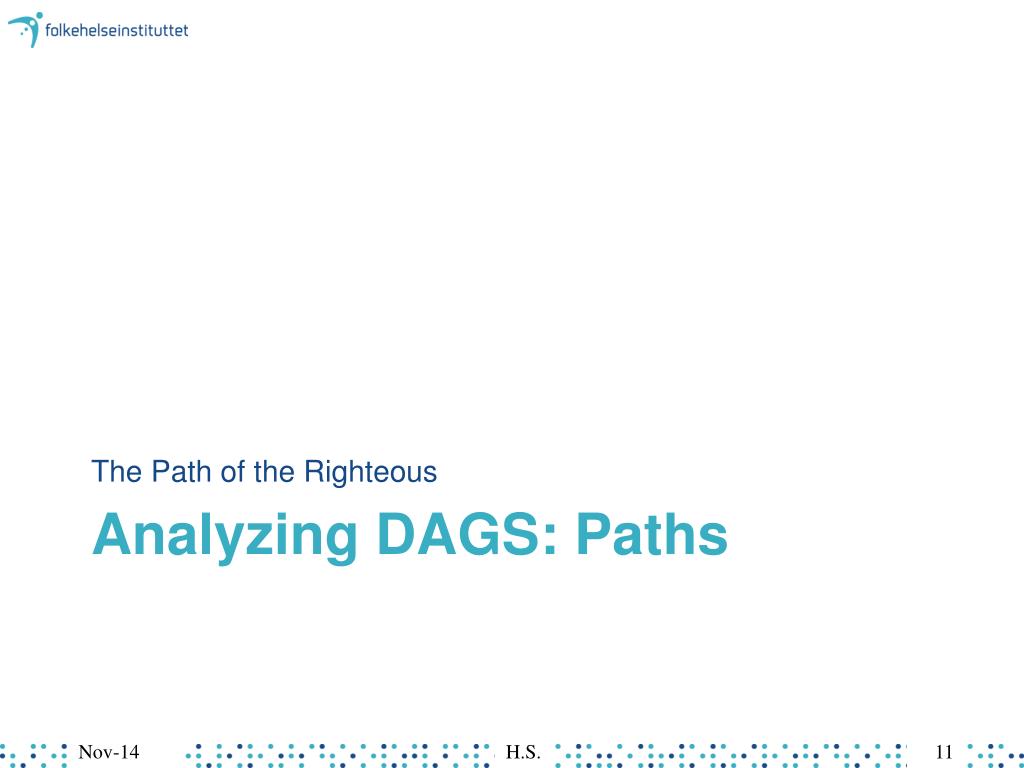 folkehelseinstituttet

The Path of the Righteous

Analyzing DAGS: Paths

Nov-14

H.S.

11